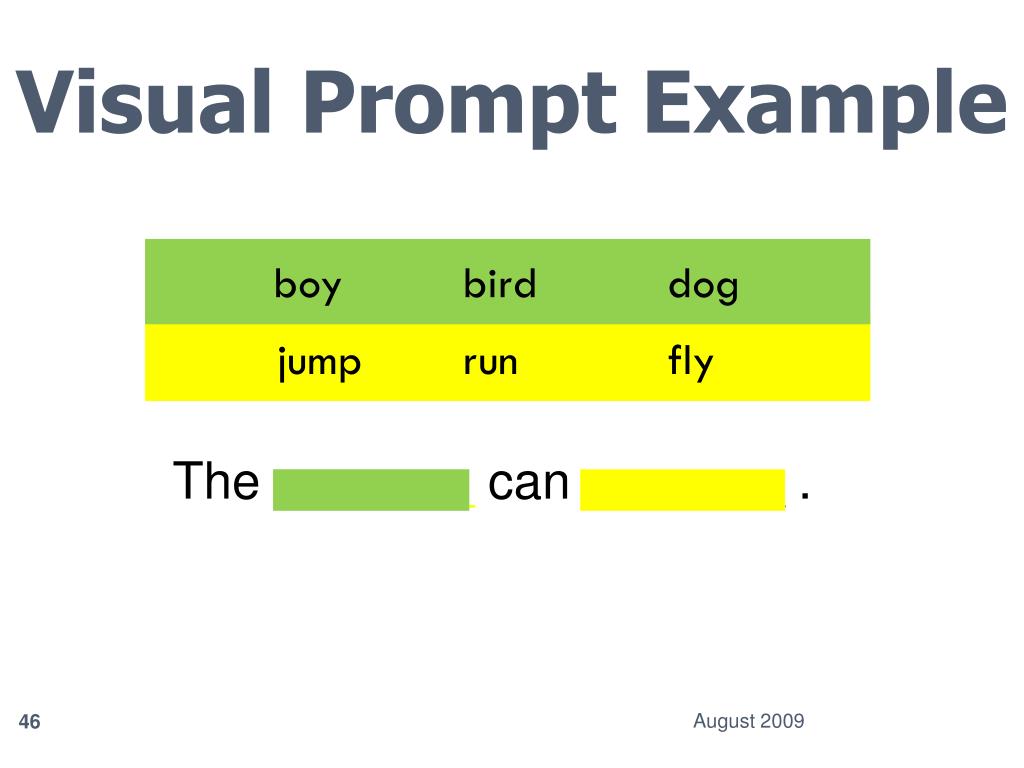 Visual Prompt Example

| boy | bird | dog |
|---|---|---|
| jump | run | fly |

The ______ can ______ .

46

August 2009